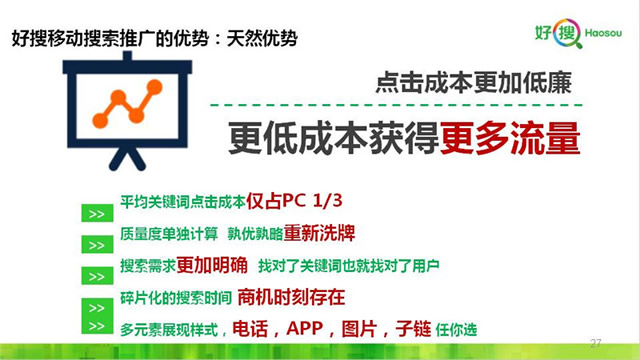 好搜移动搜索推广的优势：天然优势

好搜 Haosou

点击成本更加低廉

更低成本获得更多流量

>> 平均关键词点击成本仅占PC 1/3

>> 质量度单独计算 孰优孰略重新洗牌

>> 搜索需求更加明确 找对了关键词也就找对了用户

>> 碎片化的搜索时间 商机时刻存在

>> 多元素展现样式，电话，APP，图片，子链 任你选

27